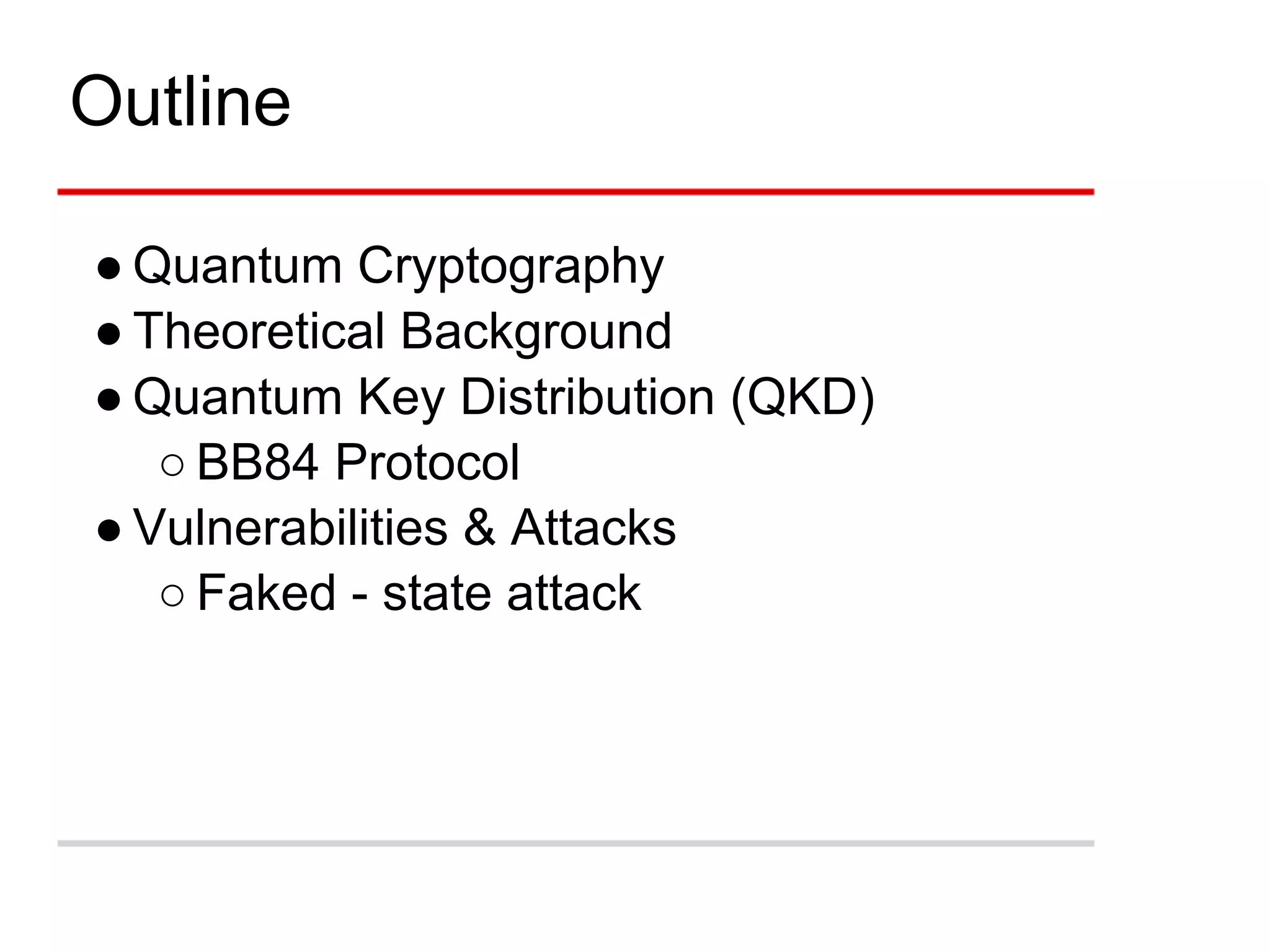 Outline

● Quantum Cryptography
● Theoretical Background
● Quantum Key Distribution (QKD)
  ○ BB84 Protocol
● Vulnerabilities & Attacks
  ○ Faked - state attack